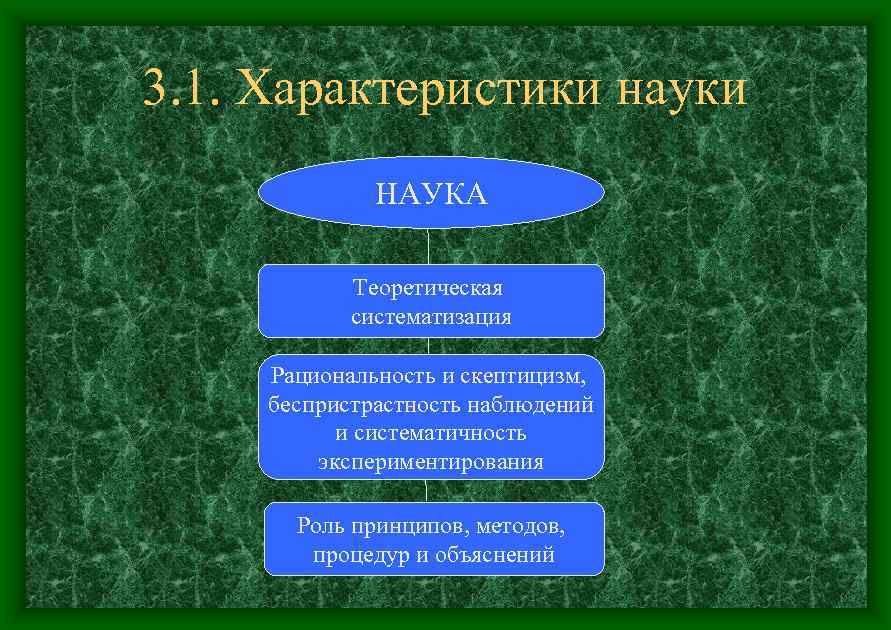 3.1. Характеристики науки

НАУКА

Теоретическая систематизация

Рациональность и скептицизм, беспристрастность наблюдений и систематичность экспериментирования

Роль принципов, методов, процедур и объяснений